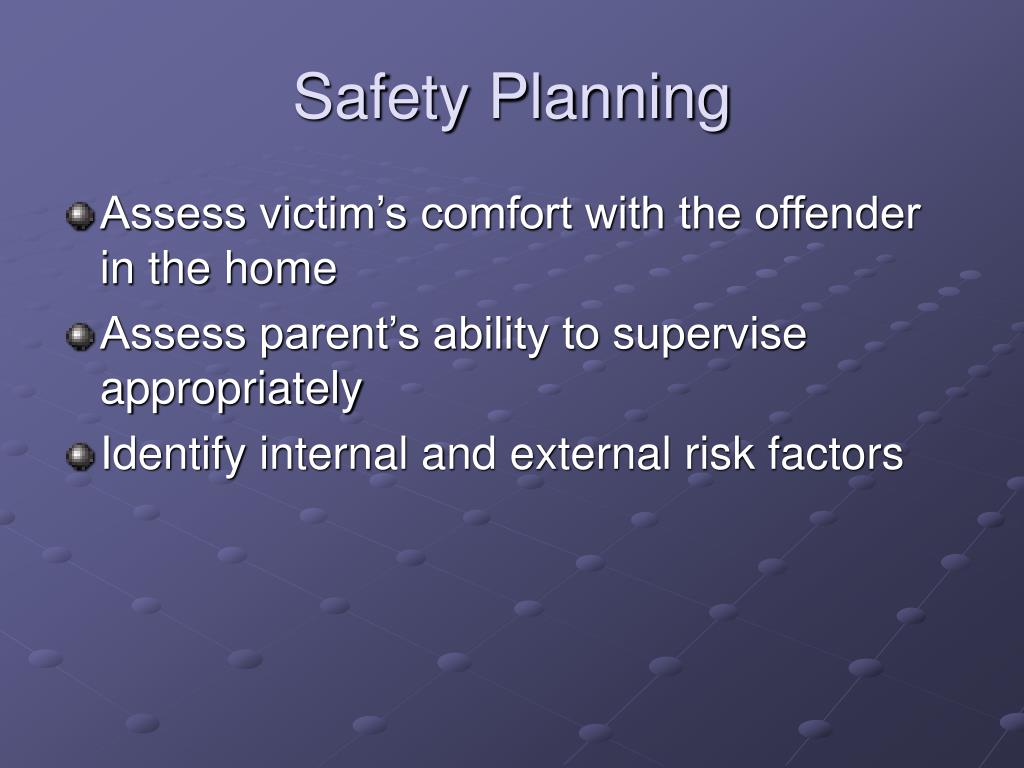 Safety Planning

Assess victim’s comfort with the offender in the home

Assess parent’s ability to supervise appropriately

Identify internal and external risk factors